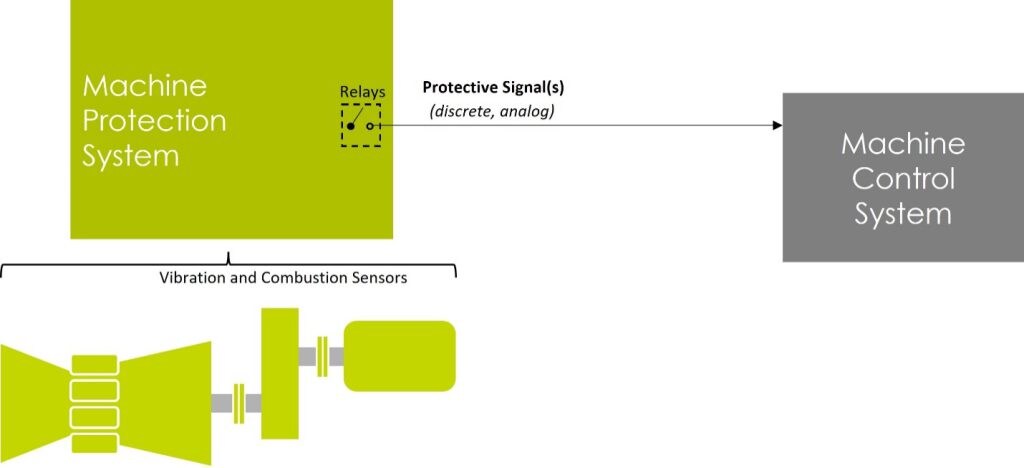 Machine Protection System

Relays

Protective Signal(s)
(discrete, analog)

Machine Control System

Vibration and Combustion Sensors